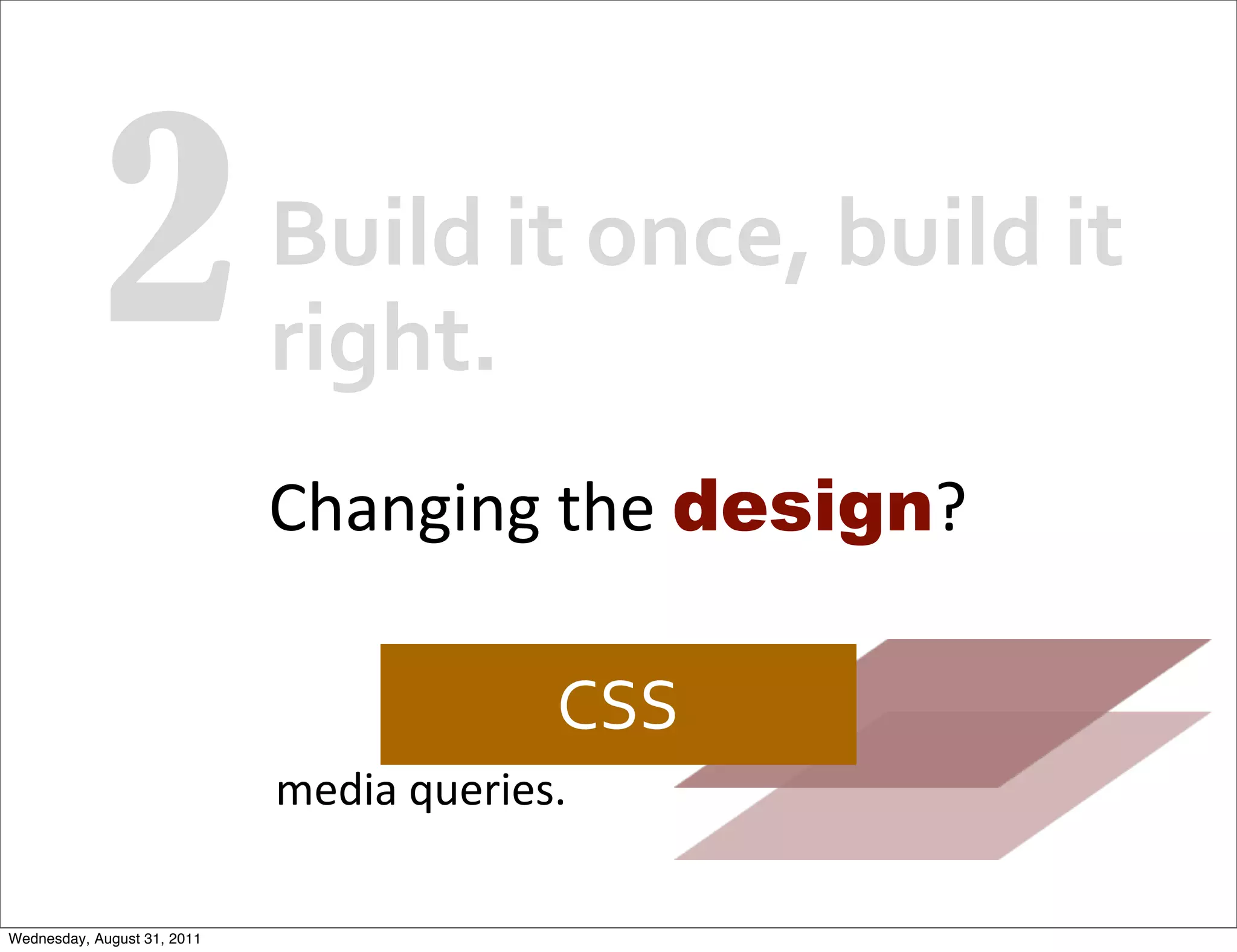 2 Build it once, build it right.

Changing the design?

CSS

media queries.

Wednesday, August 31, 2011